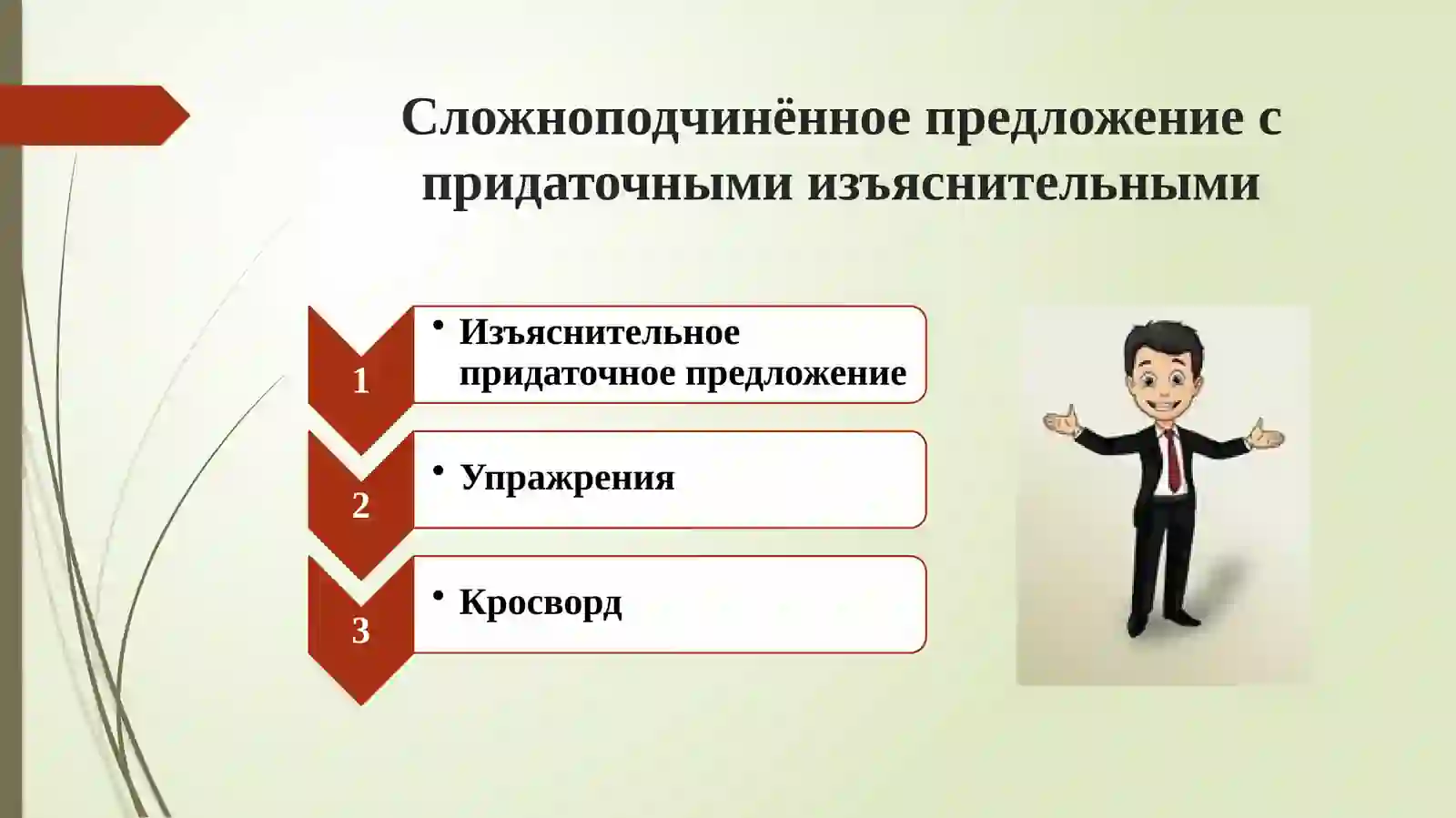 Сложноподчинённое предложение с придаточными изъяснительными

1
• Изъяснительное придаточное предложение

2
• Упражрения

3
• Кросворд